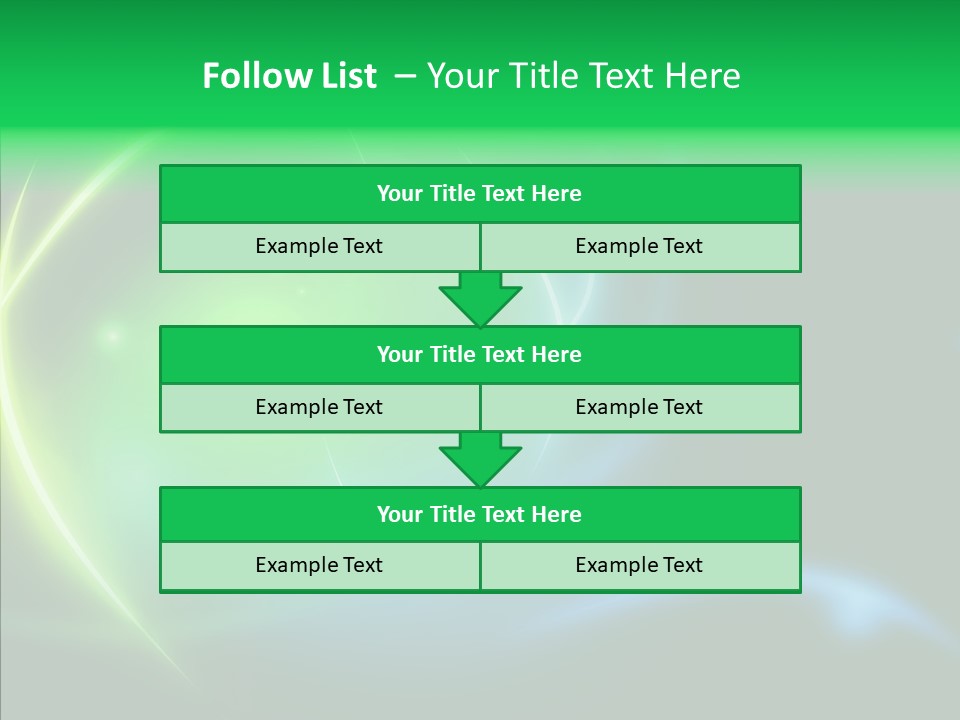 Follow List – Your Title Text Here

Your Title Text Here

Example Text

Example Text

Your Title Text Here

Example Text

Example Text

Your Title Text Here

Example Text

Example Text